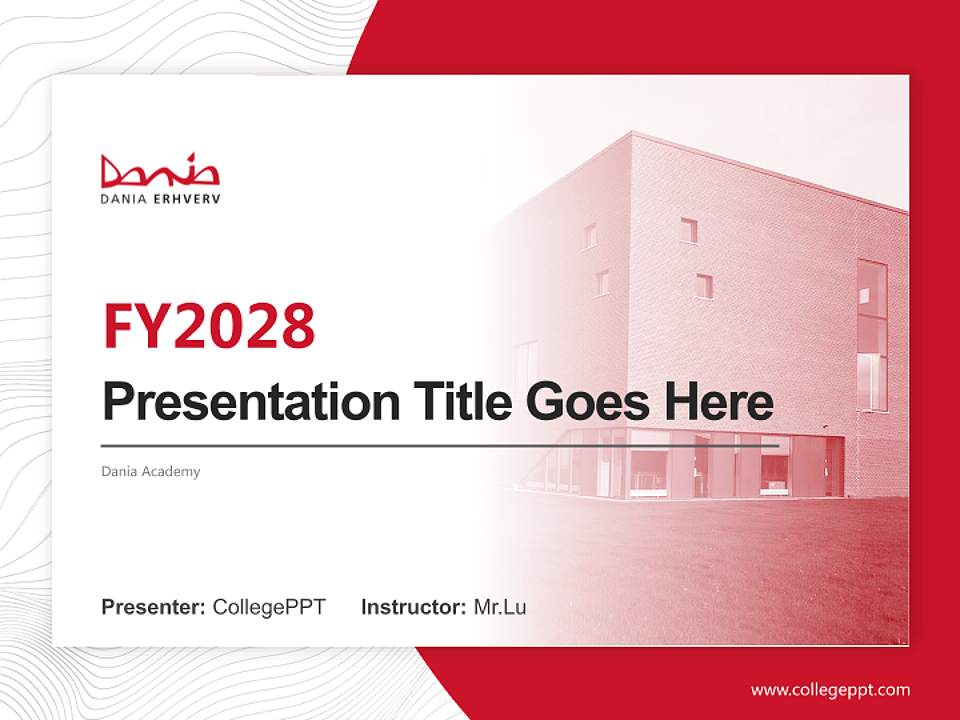 Dania
DANIA ERHVERV

FY2028
Presentation Title Goes Here

Dania Academy

Presenter: CollegePPT Instructor: Mr.Lu

www.collegeppt.com